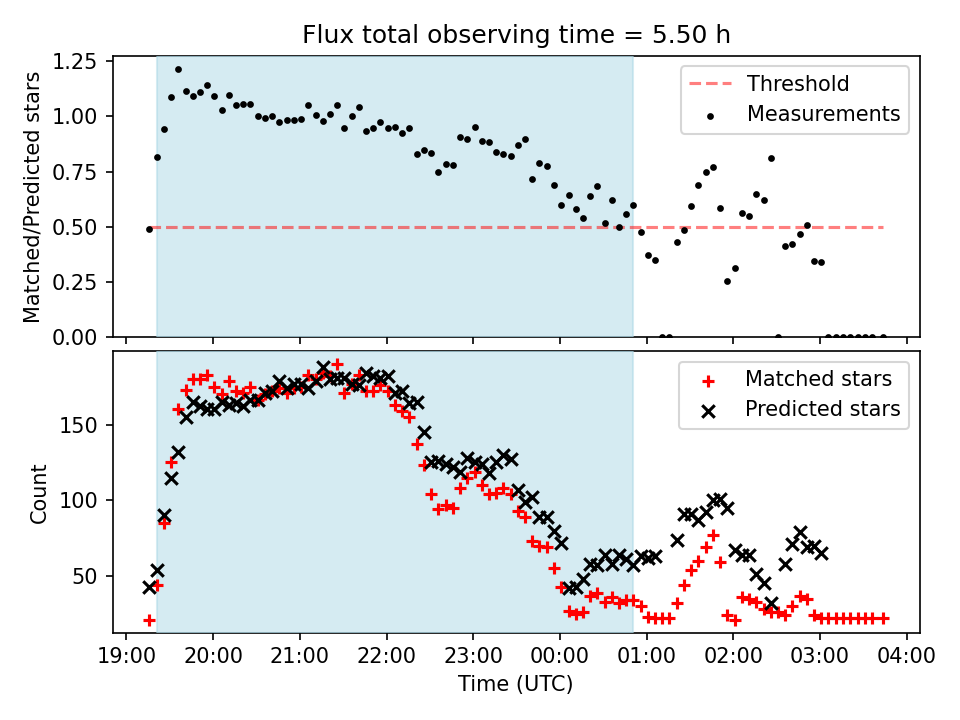 Flux total observing time = 5.50 h

Matched/Predicted stars

1.25
1.00
0.75
0.50
0.25
0.00

Threshold
Measurements

Count

150
100
50

Matched stars
Predicted stars

19:00 20:00 21:00 22:00 23:00 00:00 01:00 02:00 03:00 04:00

Time (UTC)